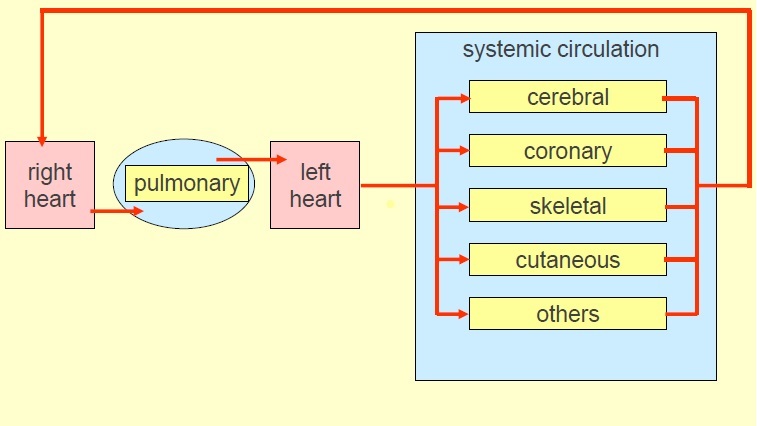 right heart

pulmonary

left heart

systemic circulation

cerebral

coronary

skeletal

cutaneous

others